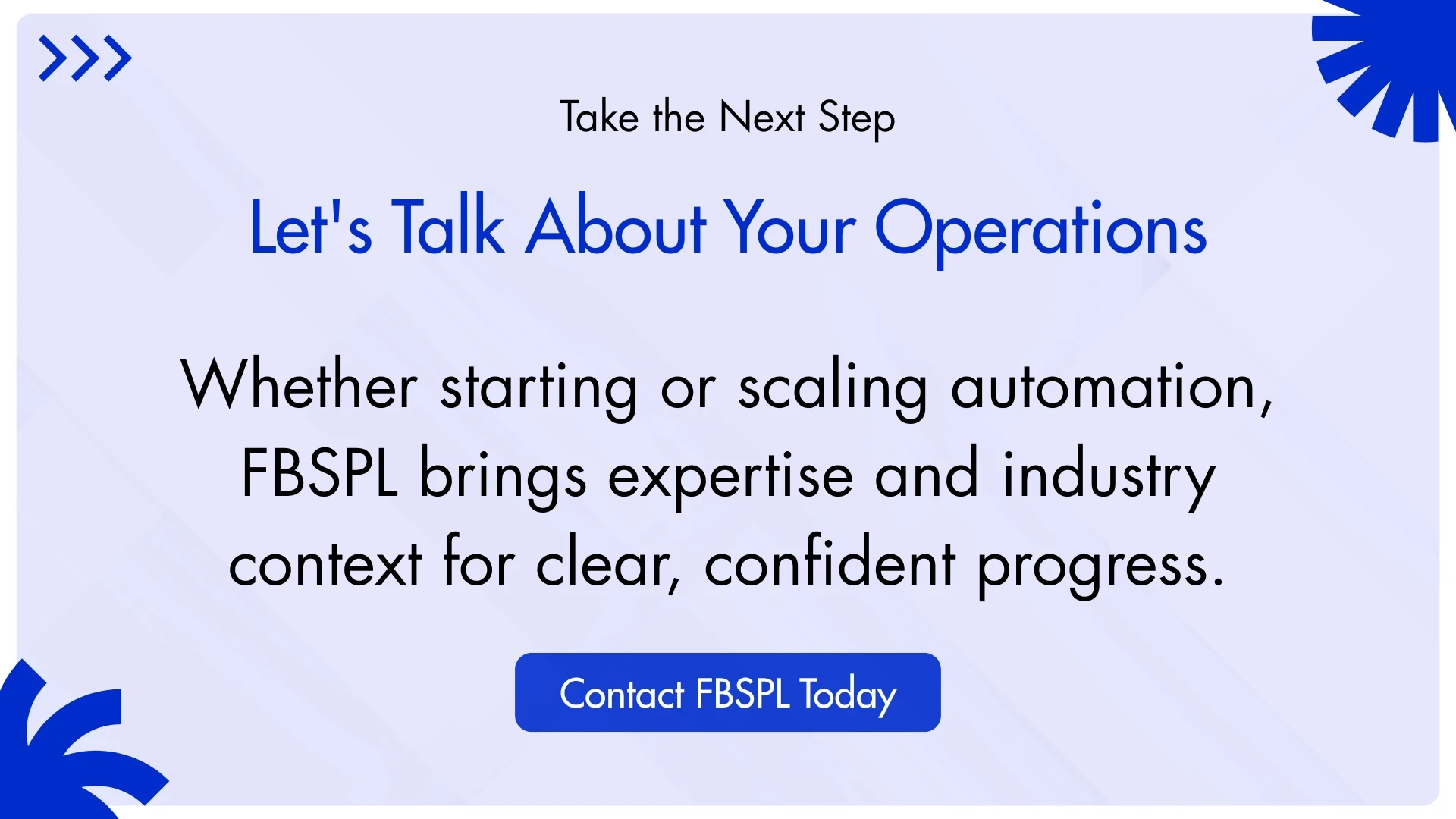 Take the Next Step

Let's Talk About Your Operations

Whether starting or scaling automation, FBSPL brings expertise and industry context for clear, confident progress.

Contact FBSPL Today